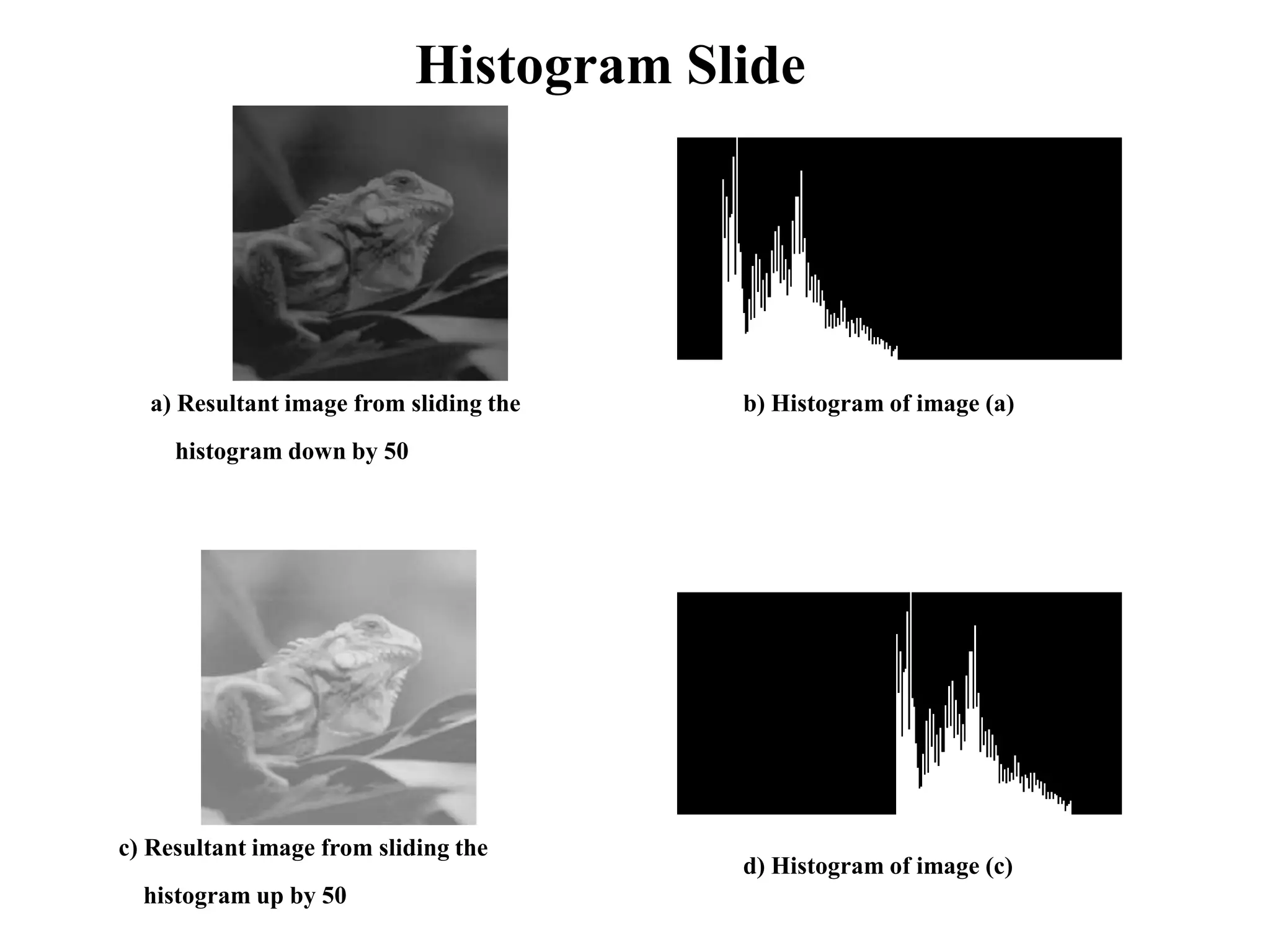 Histogram Slide

a) Resultant image from sliding the histogram down by 50

b) Histogram of image (a)

c) Resultant image from sliding the histogram up by 50

d) Histogram of image (c)